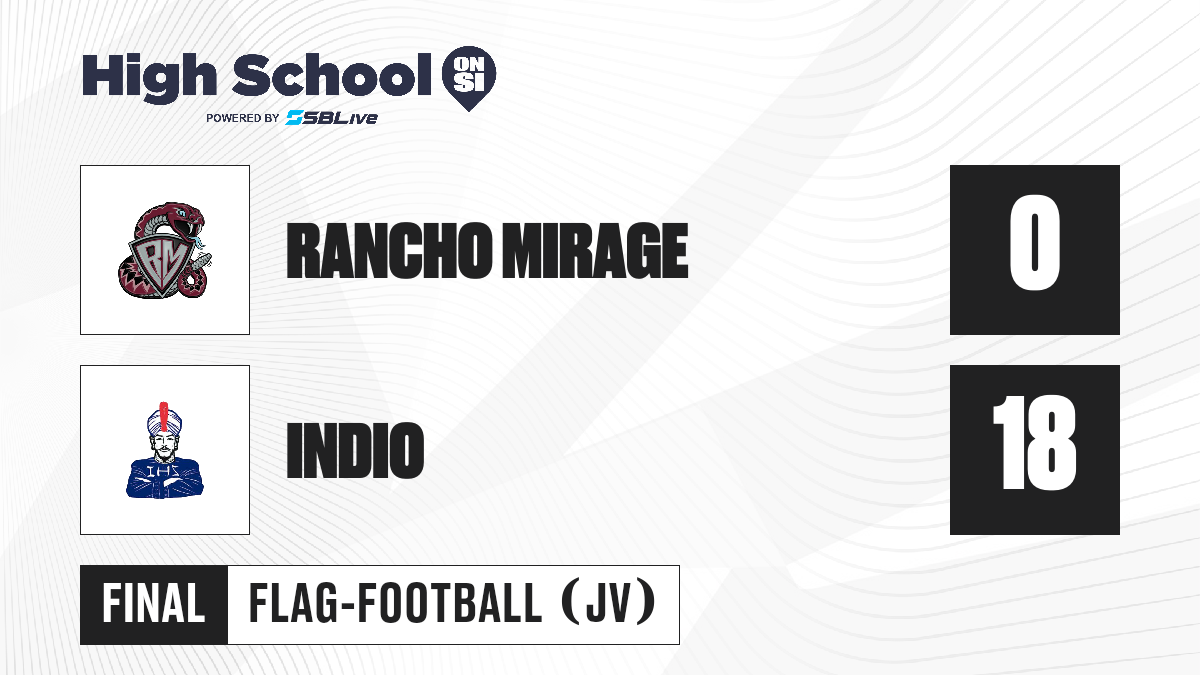 High School ON SI
POWERED BY SBLive

RM

RANCHO MIRAGE

0

IHS

INDIO

18

FINAL

FLAG-FOOTBALL (JV)